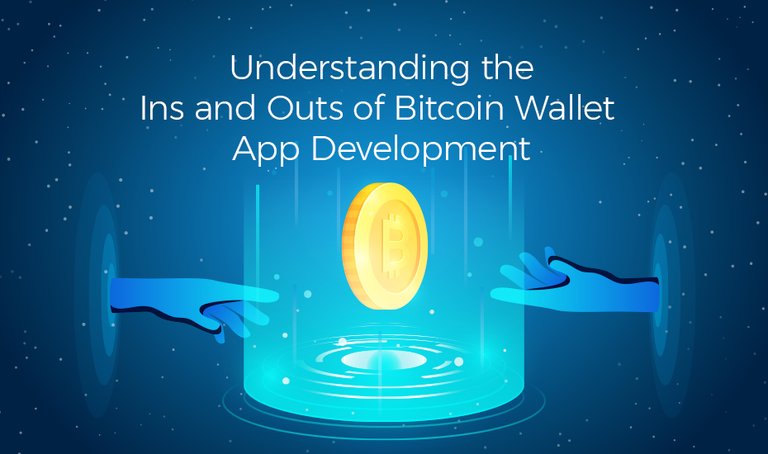 Understanding the
Ins and Outs of Bitcoin Wallet
App Development